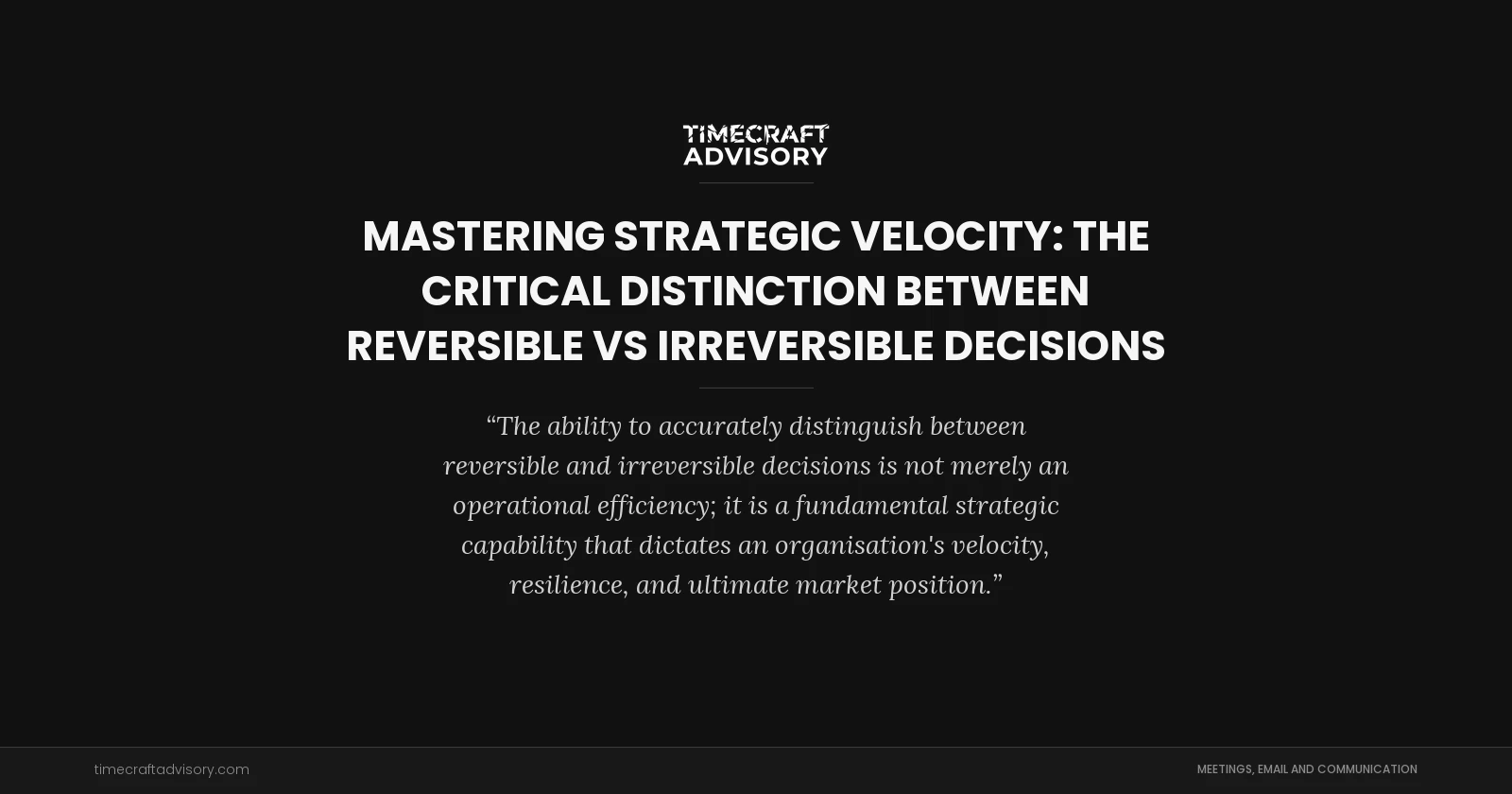 TIMECRAFT
ADVISORY

MASTERING STRATEGIC VELOCITY: THE CRITICAL DISTINCTION BETWEEN REVERSIBLE VS IRREVERSIBLE DECISIONS

“The ability to accurately distinguish between reversible and irreversible decisions is not merely an operational efficiency; it is a fundamental strategic capability that dictates an organisation's velocity, resilience, and ultimate market position.”

timecraftadvisory.com

MEETINGS, EMAIL AND COMMUNICATION